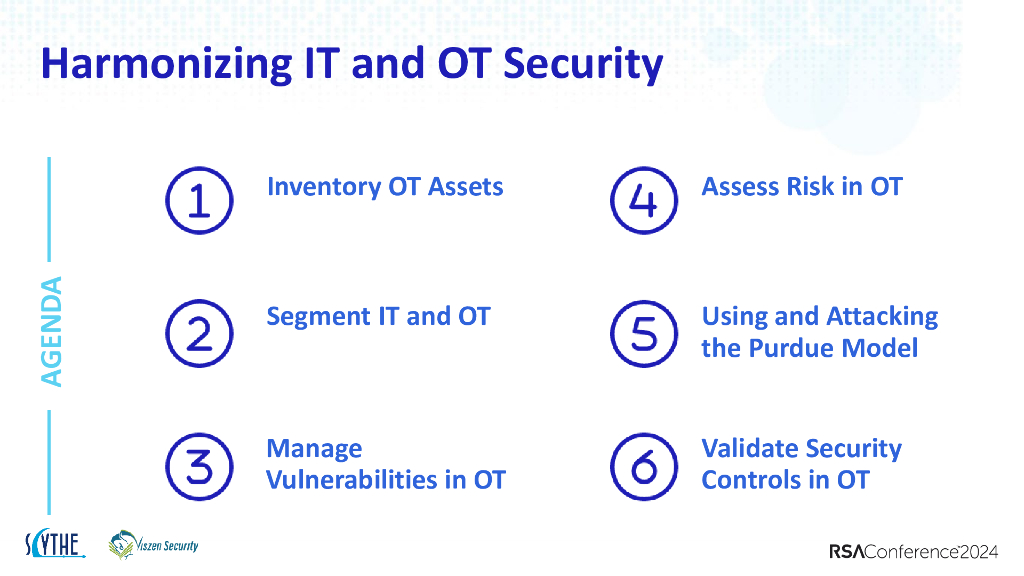 Harmonizing IT and OT Security

AGENDA

1 Inventory OT Assets

2 Segment IT and OT

3 Manage Vulnerabilities in OT

4 Assess Risk in OT

5 Using and Attacking the Purdue Model

6 Validate Security Controls in OT

SCYTHE

Viszen Security

RSAConference2024